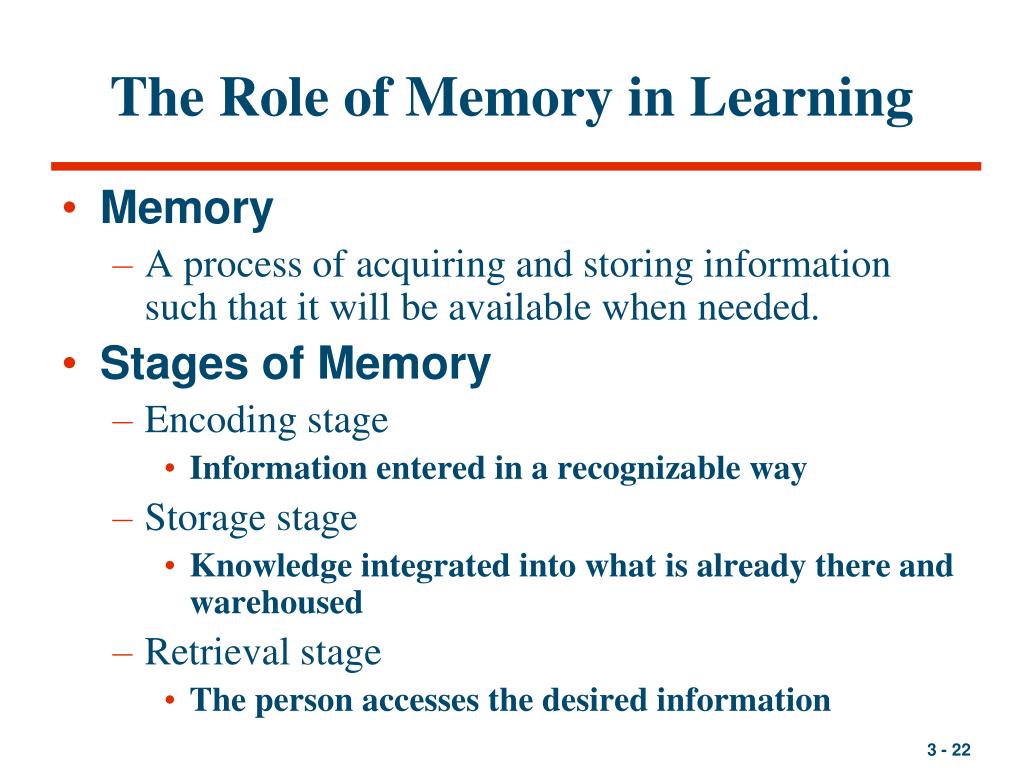 The Role of Memory in Learning

• Memory
– A process of acquiring and storing information such that it will be available when needed.
• Stages of Memory
– Encoding stage
• Information entered in a recognizable way
– Storage stage
• Knowledge integrated into what is already there and warehoused
– Retrieval stage
• The person accesses the desired information

3 - 22